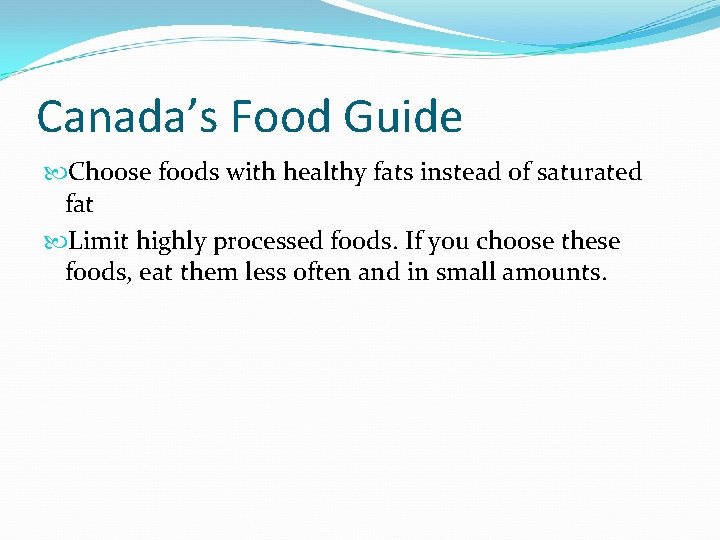 Canada’s Food Guide

Choose foods with healthy fats instead of saturated fat

Limit highly processed foods. If you choose these foods, eat them less often and in small amounts.